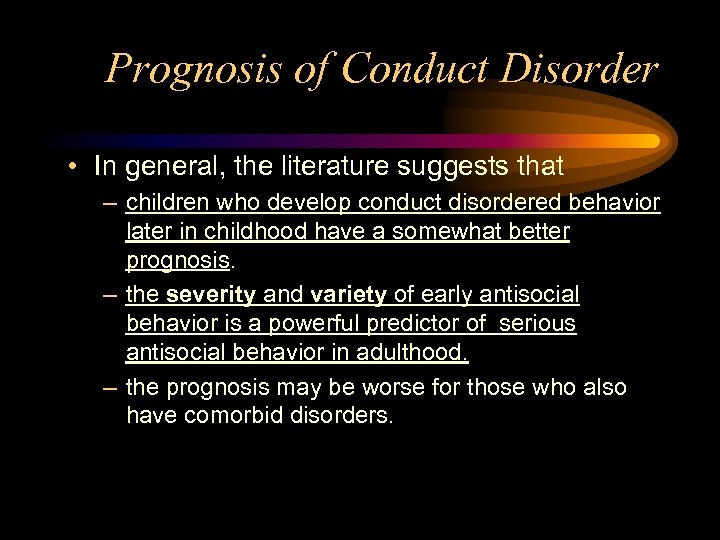 Prognosis of Conduct Disorder

• In general, the literature suggests that
– children who develop conduct disordered behavior later in childhood have a somewhat better prognosis.
– the severity and variety of early antisocial behavior is a powerful predictor of serious antisocial behavior in adulthood.
– the prognosis may be worse for those who also have comorbid disorders.